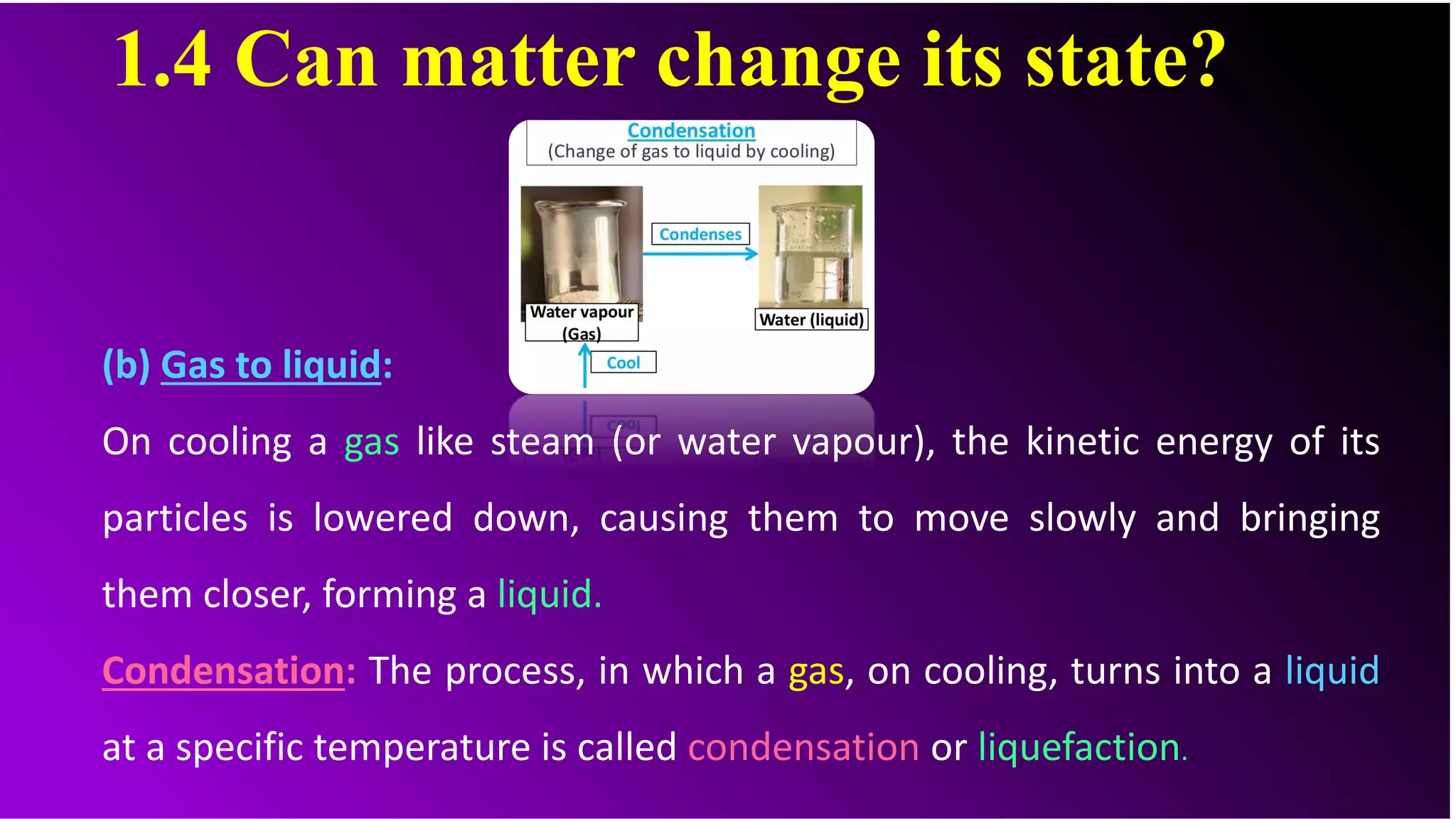 1.4 Can matter change its state?

Condensation
(Change of gas to liquid by cooling)

Condenses

Water vapour (Gas)

Water (liquid)

Cool

(b) Gas to liquid:

On cooling a gas like steam (or water vapour), the kinetic energy of its particles is lowered down, causing them to move slowly and bringing them closer, forming a liquid.

Condensation: The process, in which a gas, on cooling, turns into a liquid at a specific temperature is called condensation or liquefaction.